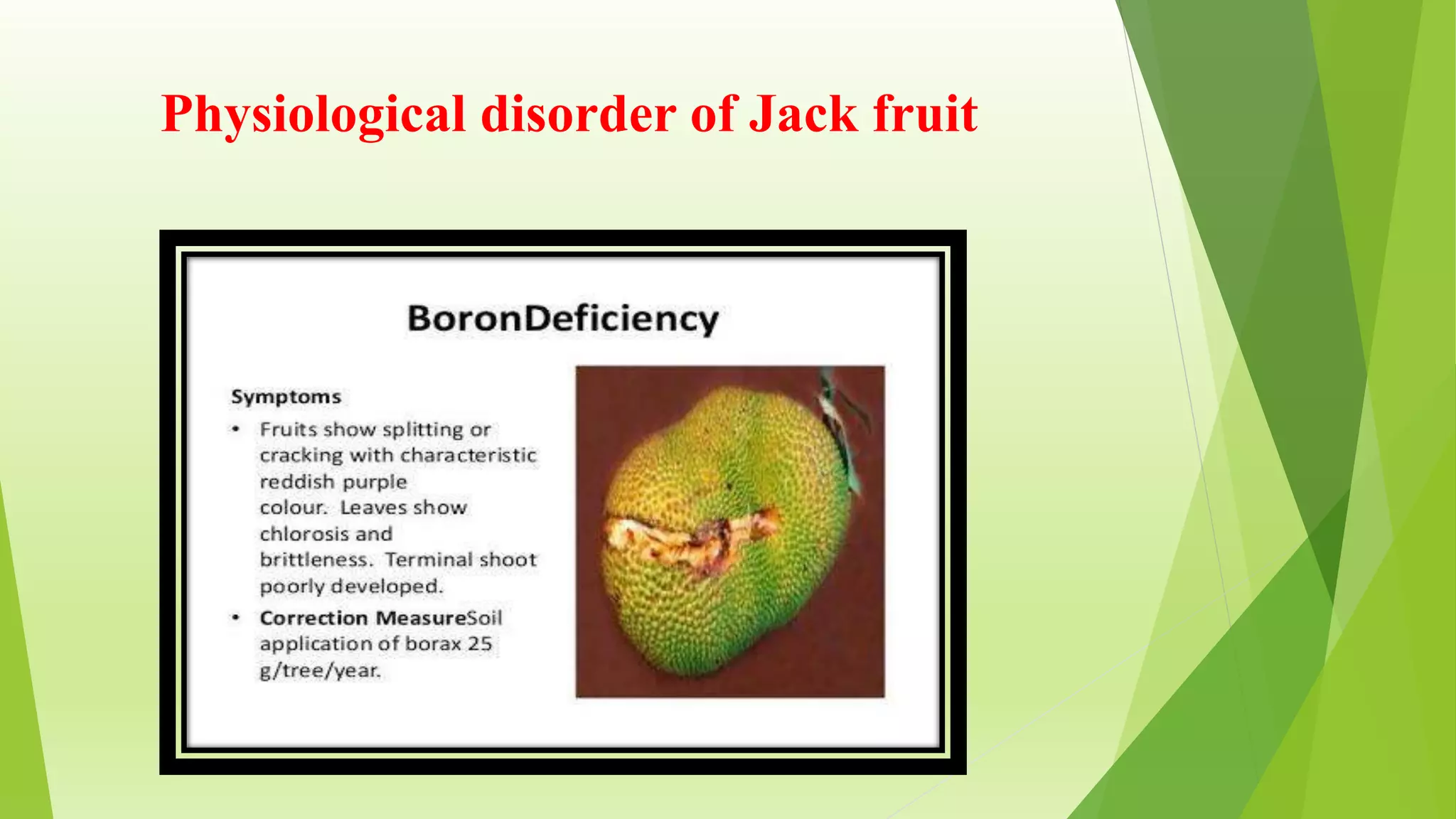 Physiological disorder of Jack fruit

BoronDeficiency

Symptoms

• Fruits show splitting or cracking with characteristic reddish purple colour. Leaves show chlorosis and brittleness. Terminal shoot poorly developed.

• Correction MeasureSoil application of borax 25 g/tree/year.